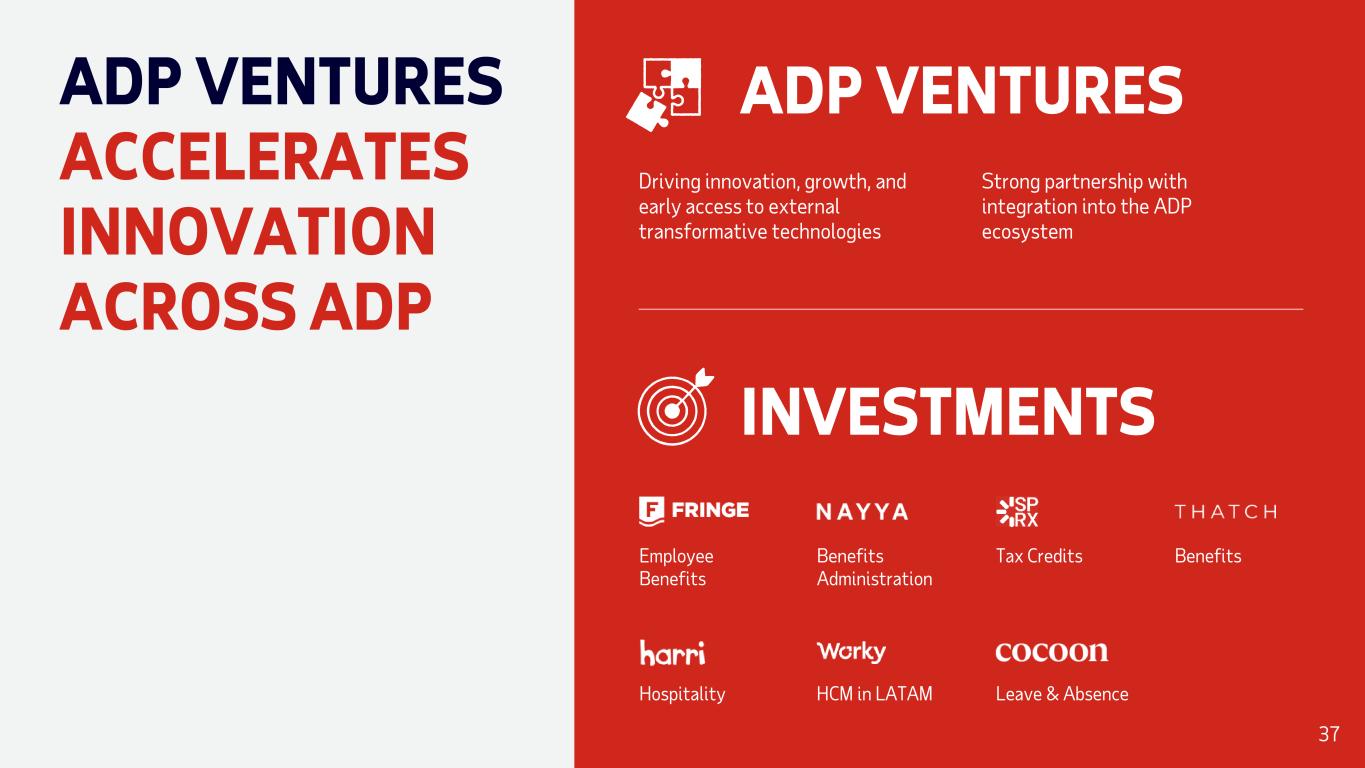 ADP VENTURES ACCELERATES INNOVATION ACROSS ADP

ADP VENTURES

Driving innovation, growth, and early access to external transformative technologies

Strong partnership with integration into the ADP ecosystem

INVESTMENTS

FRINGE
Employee Benefits

NAYYA
Benefits Administration

SP RX
Tax Credits

THATCH
Benefits

harri
Hospitality

Worky
HCM in LATAM

cocoon
Leave & Absence

37